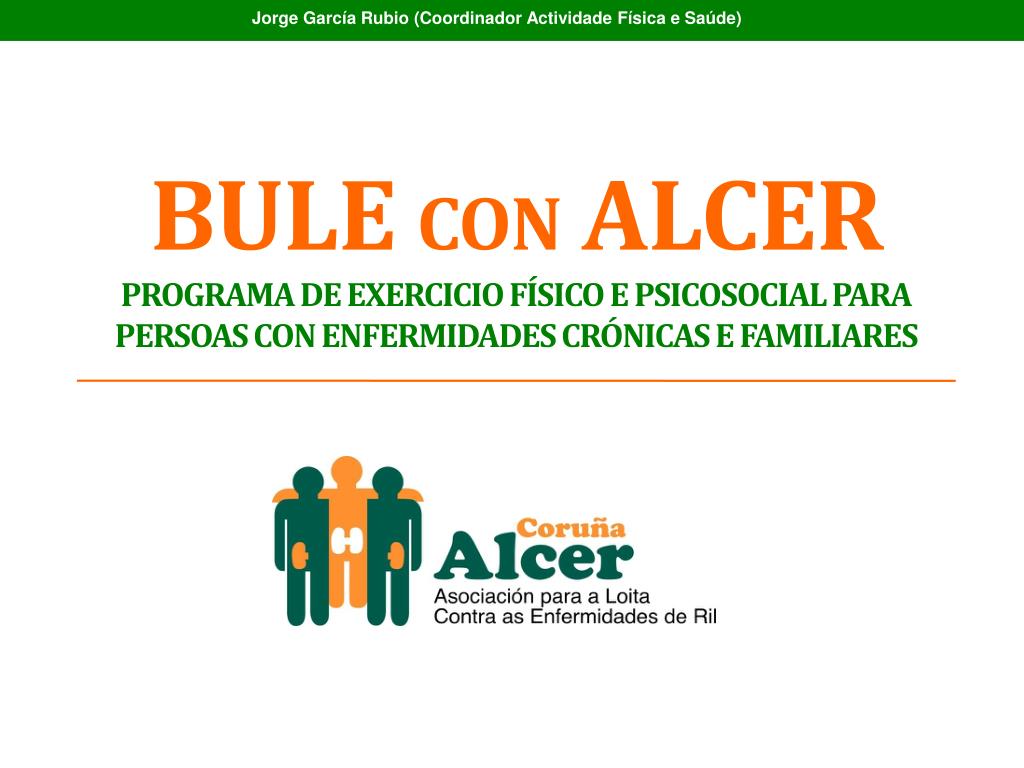 Jorge García Rubio (Coordinador Actividade Física e Saúde)

BULE CON ALCER

PROGRAMA DE EXERCICIO FÍSICO E PSICOSOCIAL PARA PERSOAS CON ENFERMIDADES CRÓNICAS E FAMILIARES

Coruña
Alcer
Asociación para a Loita
Contra as Enfermidades de Ril